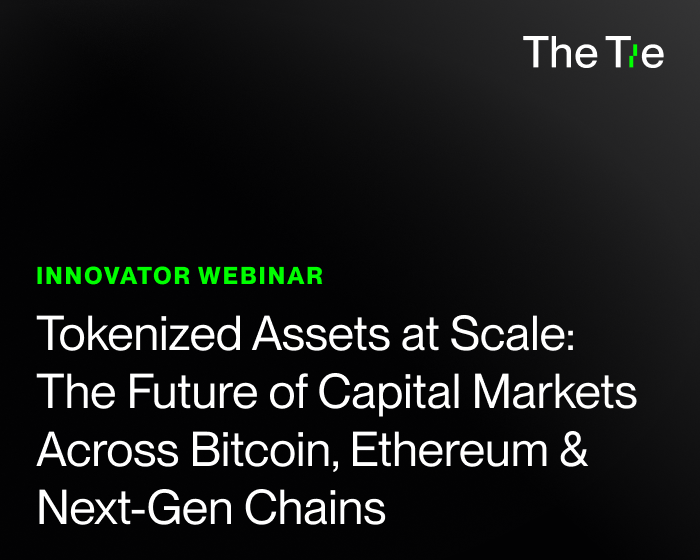 The Tie

INNOVATOR WEBINAR

Tokenized Assets at Scale: The Future of Capital Markets Across Bitcoin, Ethereum & Next-Gen Chains